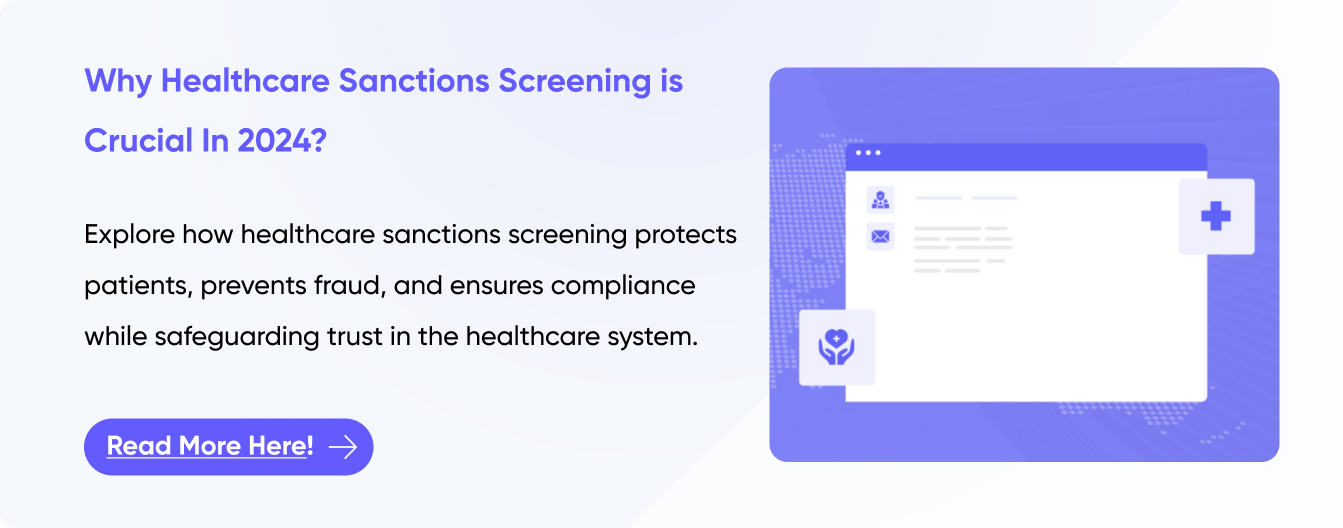 Why Healthcare Sanctions Screening is Crucial In 2024?

Explore how healthcare sanctions screening protects patients, prevents fraud, and ensures compliance while safeguarding trust in the healthcare system.

Read More Here!